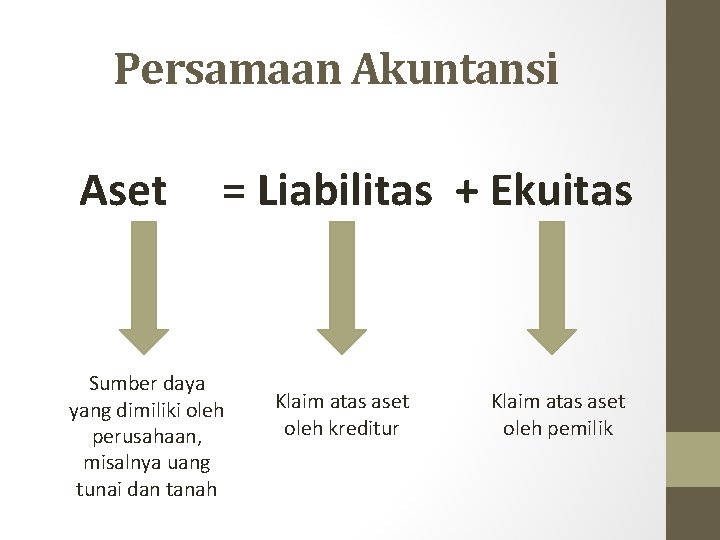 Persamaan Akuntansi

Aset = Liabilitas + Ekuitas

Sumber daya yang dimiliki oleh perusahaan, misalnya uang tunai dan tanah

Klaim atas aset oleh kreditur

Klaim atas aset oleh pemilik